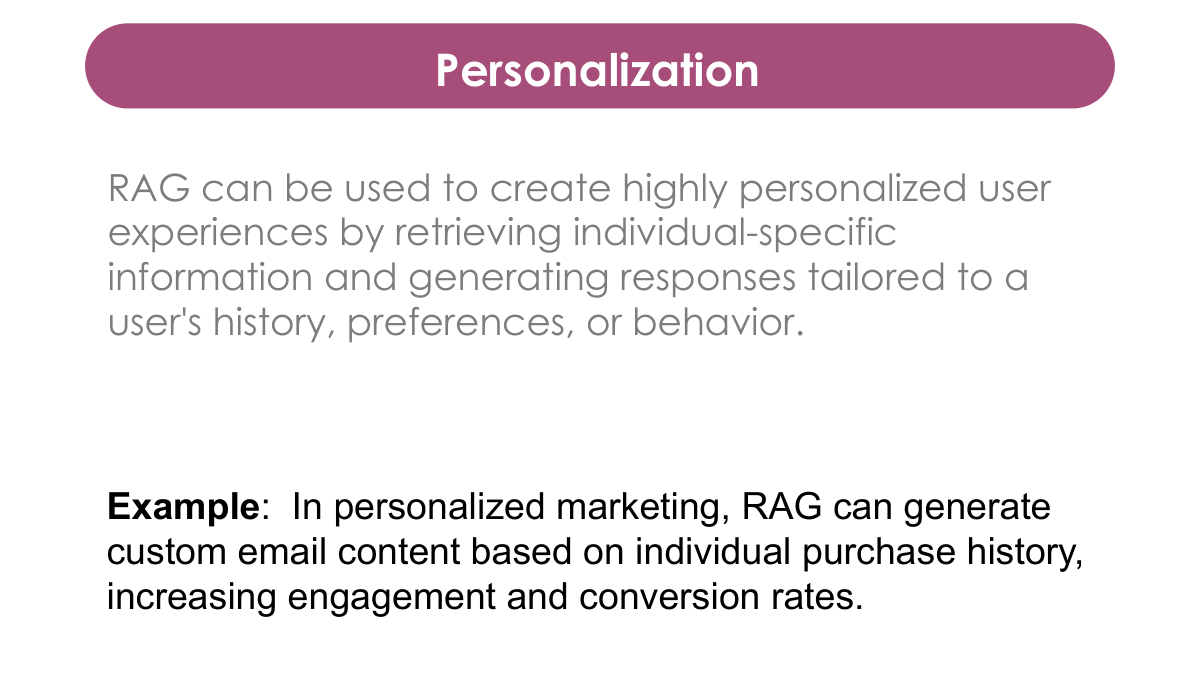 Personalization

RAG can be used to create highly personalized user experiences by retrieving individual-specific information and generating responses tailored to a user's history, preferences, or behavior.

Example:  In personalized marketing, RAG can generate custom email content based on individual purchase history, increasing engagement and conversion rates.